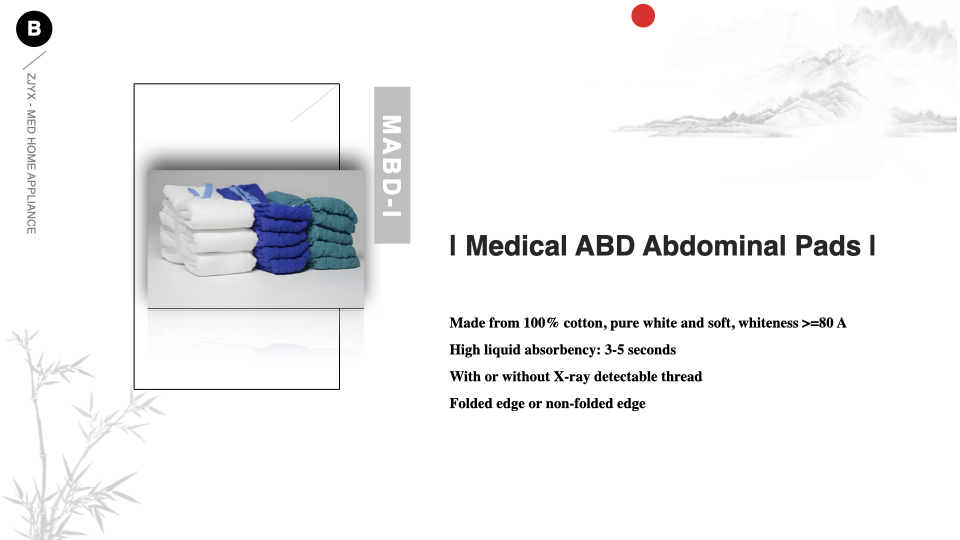 B

ZJYX - MED HOME APPLIANCE

MABD-I

| Medical ABD Abdominal Pads |

Made from 100% cotton, pure white and soft, whiteness >=80 A

High liquid absorbency: 3-5 seconds

With or without X-ray detectable thread

Folded edge or non-folded edge